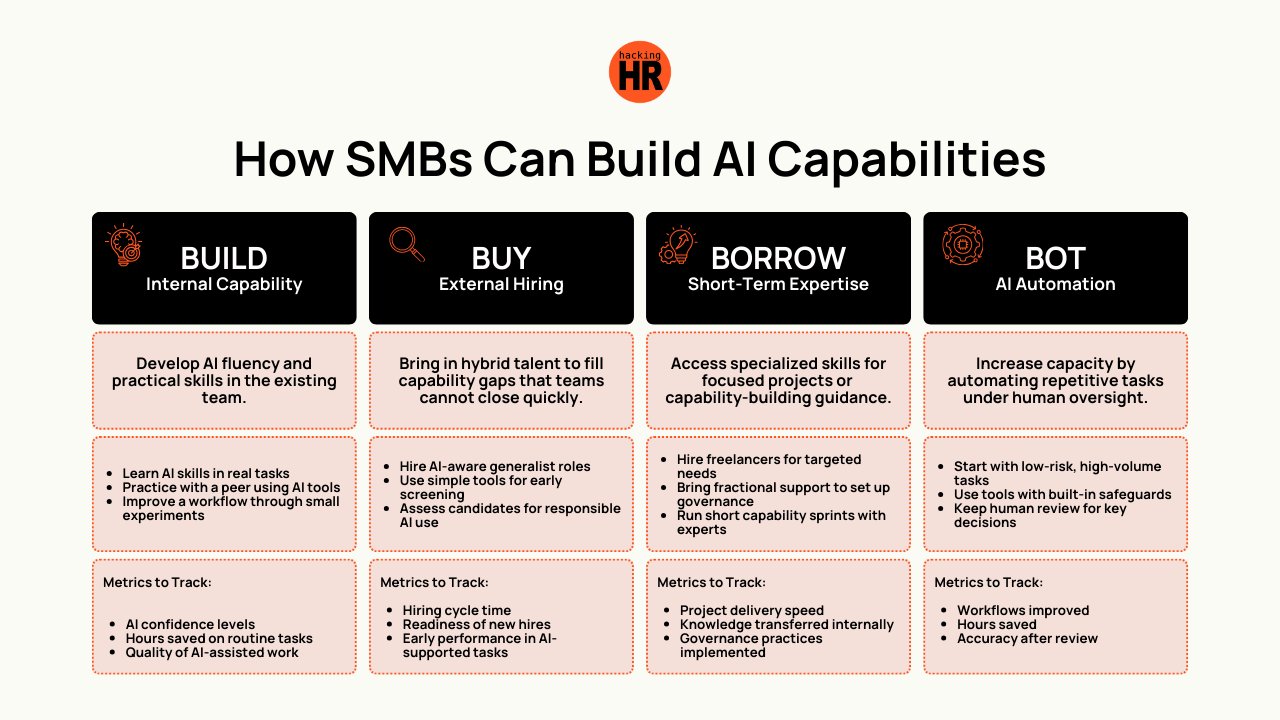 hacking HR

How SMBs Can Build AI Capabilities

BUILD
Internal Capability

Develop AI fluency and practical skills in the existing team.

- Learn AI skills in real tasks
- Practice with a peer using AI tools
- Improve a workflow through small experiments

Metrics to Track:

- AI confidence levels
- Hours saved on routine tasks
- Quality of AI-assisted work

BUY
External Hiring

Bring in hybrid talent to fill capability gaps that teams cannot close quickly.

- Hire AI-aware generalist roles
- Use simple tools for early screening
- Assess candidates for responsible AI use

Metrics to Track:

- Hiring cycle time
- Readiness of new hires
- Early performance in AI-supported tasks

BORROW
Short-Term Expertise

Access specialized skills for focused projects or capability-building guidance.

- Hire freelancers for targeted needs
- Bring fractional support to set up governance
- Run short capability sprints with experts

Metrics to Track:

- Project delivery speed
- Knowledge transferred internally
- Governance practices implemented

BOT
AI Automation

Increase capacity by automating repetitive tasks under human oversight.

- Start with low-risk, high-volume tasks
- Use tools with built-in safeguards
- Keep human review for key decisions

Metrics to Track:

- Workflows improved
- Hours saved
- Accuracy after review